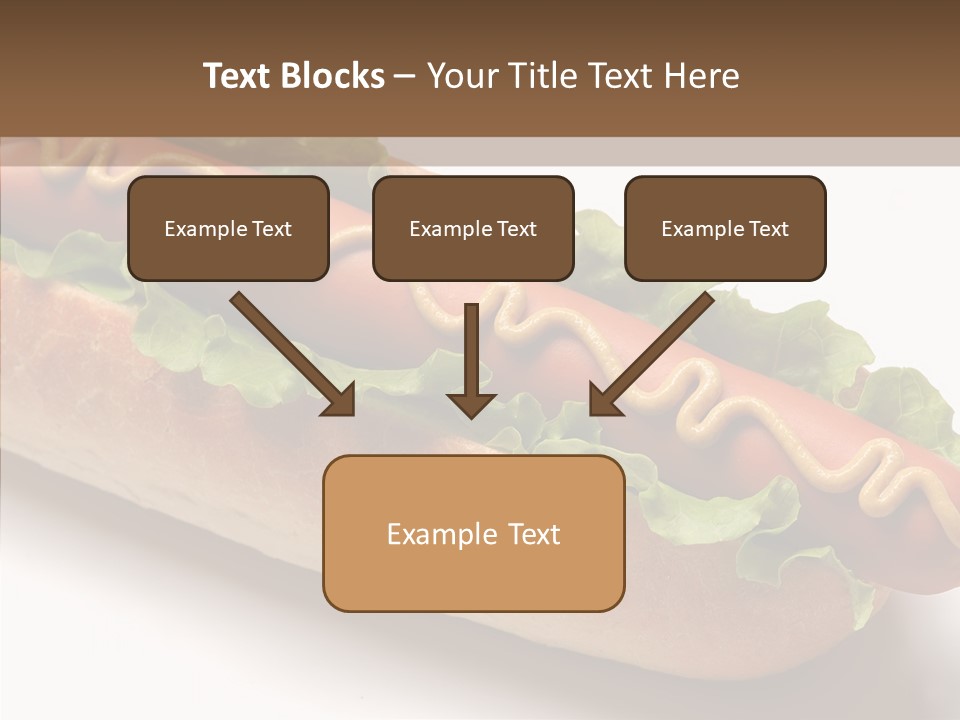 Text Blocks – Your Title Text Here

Example Text

Example Text

Example Text

Example Text